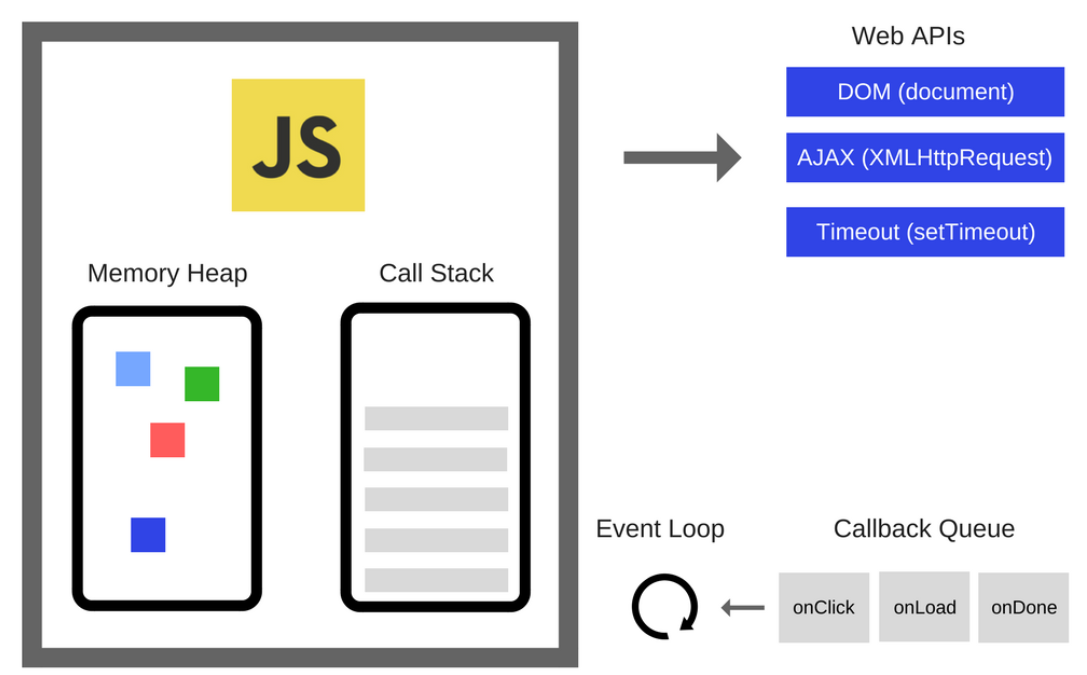 JS

Memory Heap

Call Stack

Web APIs

DOM (document)

AJAX (XMLHttpRequest)

Timeout (setTimeout)

Event Loop

Callback Queue

onClick

onLoad

onDone